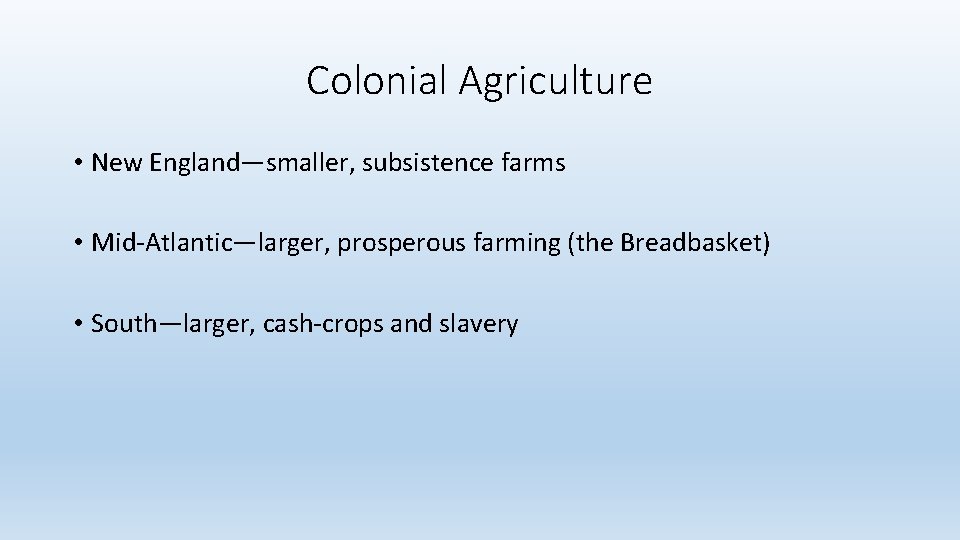 Colonial Agriculture

• New England—smaller, subsistence farms

• Mid-Atlantic—larger, prosperous farming (the Breadbasket)

• South—larger, cash-crops and slavery